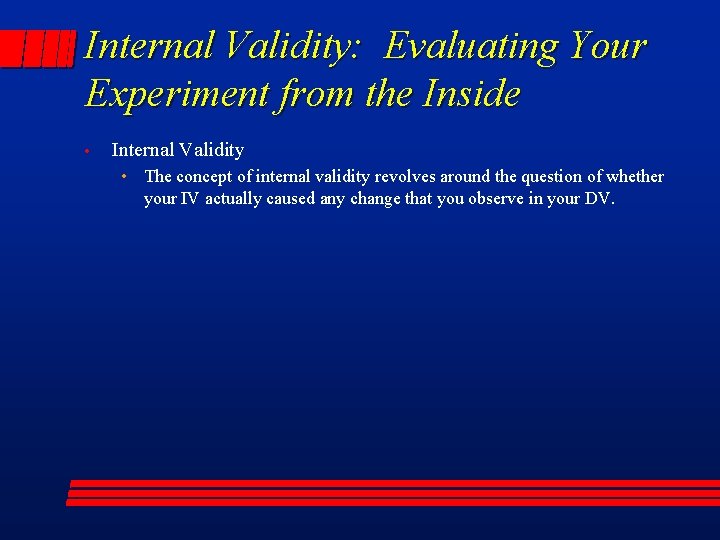 Internal Validity: Evaluating Your Experiment from the Inside

• Internal Validity
  • The concept of internal validity revolves around the question of whether your IV actually caused any change that you observe in your DV.